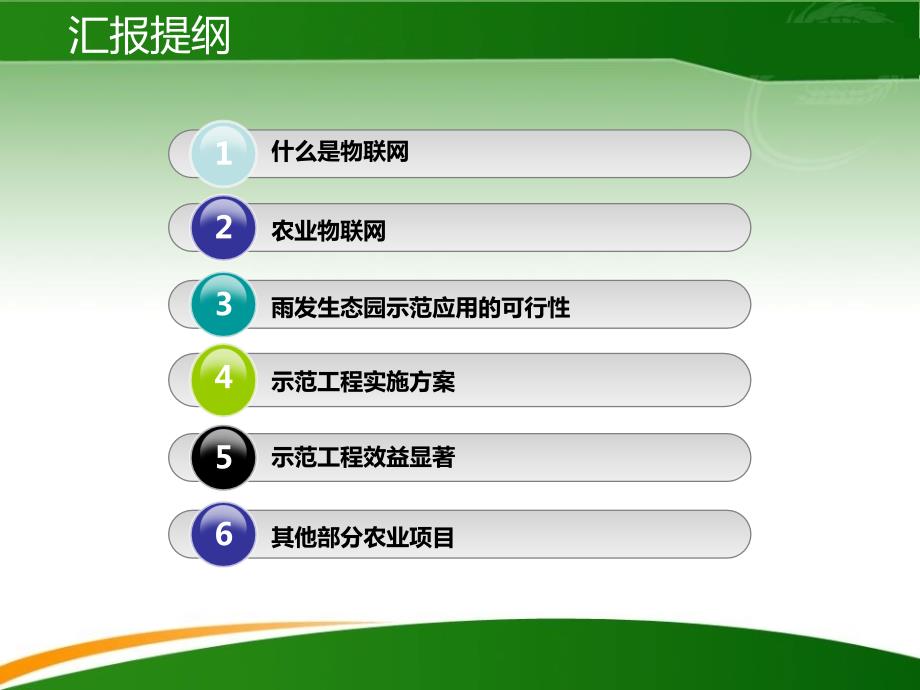 汇报提纲

1 什么是物联网

2 农业物联网

3 雨发生态园示范应用的可行性

4 示范工程实施方案

5 示范工程效益显著

6 其他部分农业项目